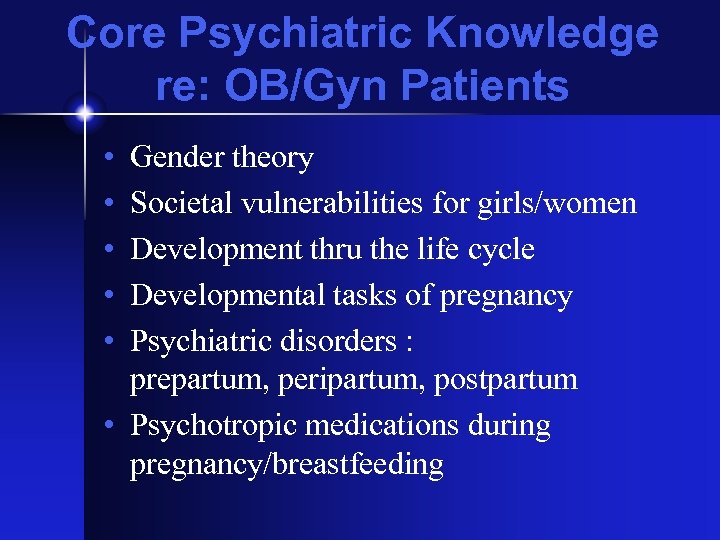 Core Psychiatric Knowledge re: OB/Gyn Patients

• Gender theory
• Societal vulnerabilities for girls/women
• Development thru the life cycle
• Developmental tasks of pregnancy
• Psychiatric disorders : prepartum, peripartum, postpartum
• Psychotropic medications during pregnancy/breastfeeding